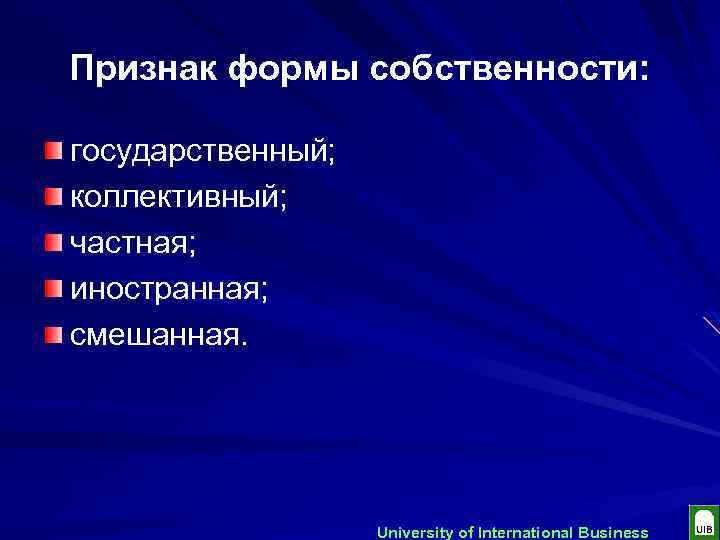 Признак формы собственности:

государственный;
коллективный;
частная;
иностранная;
смешанная.

University of International Business
UIB